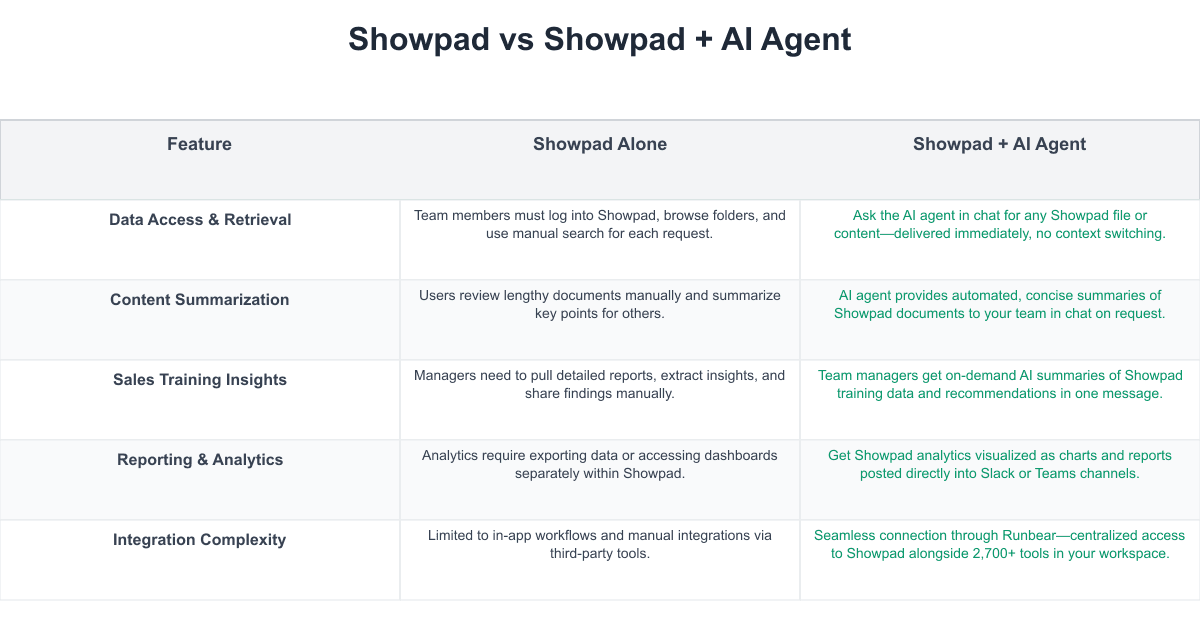 Showpad vs Showpad + AI Agent

| Feature | Showpad Alone | Showpad + AI Agent |
|---|---|---|
| Data Access & Retrieval | Team members must log into Showpad, browse folders, and use manual search for each request. | Ask the AI agent in chat for any Showpad file or content—delivered immediately, no context switching. |
| Content Summarization | Users review lengthy documents manually and summarize key points for others. | AI agent provides automated, concise summaries of Showpad documents to your team in chat on request. |
| Sales Training Insights | Managers need to pull detailed reports, extract insights, and share findings manually. | Team managers get on-demand AI summaries of Showpad training data and recommendations in one message. |
| Reporting & Analytics | Analytics require exporting data or accessing dashboards separately within Showpad. | Get Showpad analytics visualized as charts and reports posted directly into Slack or Teams channels. |
| Integration Complexity | Limited to in-app workflows and manual integrations via third-party tools. | Seamless connection through Runbear—centralized access to Showpad alongside 2,700+ tools in your workspace. |